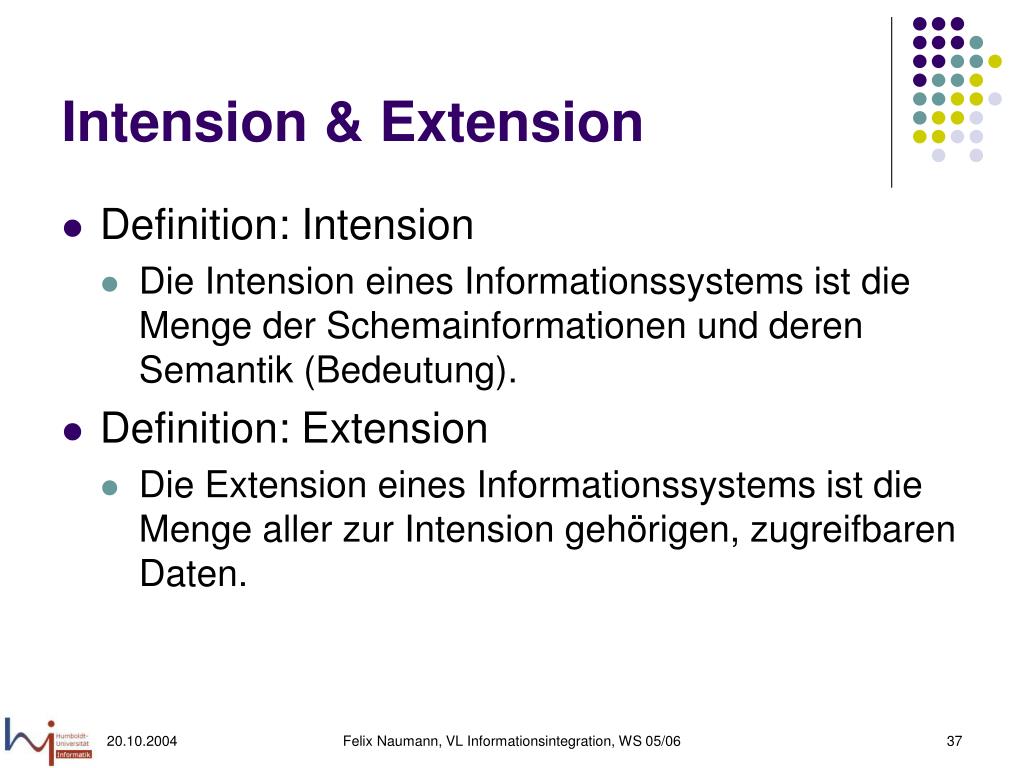 Intension & Extension

- Definition: Intension
  - Die Intension eines Informationssystems ist die Menge der Schemainformationen und deren Semantik (Bedeutung).
- Definition: Extension
  - Die Extension eines Informationssystems ist die Menge aller zur Intension gehörigen, zugreifbaren Daten.

Humboldt-Universität Informatik

20.10.2004

Felix Naumann, VL Informationsintegration, WS 05/06

37